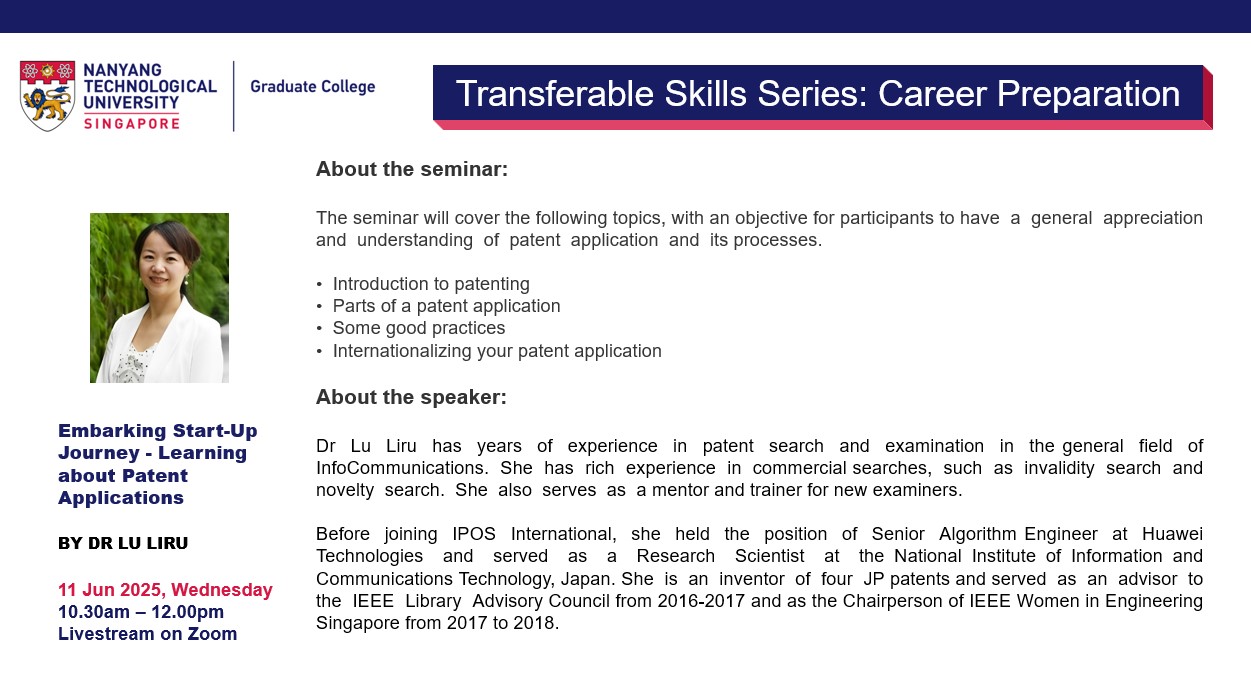 NANYANG TECHNOLOGICAL UNIVERSITY SINGAPORE

Graduate College

Transferable Skills Series: Career Preparation

Embarking Start-Up Journey - Learning about Patent Applications

BY DR LU LIRU

11 Jun 2025, Wednesday
10.30am – 12.00pm
Livestream on Zoom

About the seminar:

The seminar will cover the following topics, with an objective for participants to have a general appreciation and understanding of patent application and its processes.

• Introduction to patenting
• Parts of a patent application
• Some good practices
• Internationalizing your patent application

About the speaker:

Dr Lu Liru has years of experience in patent search and examination in the general field of InfoCommunications. She has rich experience in commercial searches, such as invalidity search and novelty search. She also serves as a mentor and trainer for new examiners.

Before joining IPOS International, she held the position of Senior Algorithm Engineer at Huawei Technologies and served as a Research Scientist at the National Institute of Information and Communications Technology, Japan. She is an inventor of four JP patents and served as an advisor to the IEEE Library Advisory Council from 2016-2017 and as the Chairperson of IEEE Women in Engineering Singapore from 2017 to 2018.